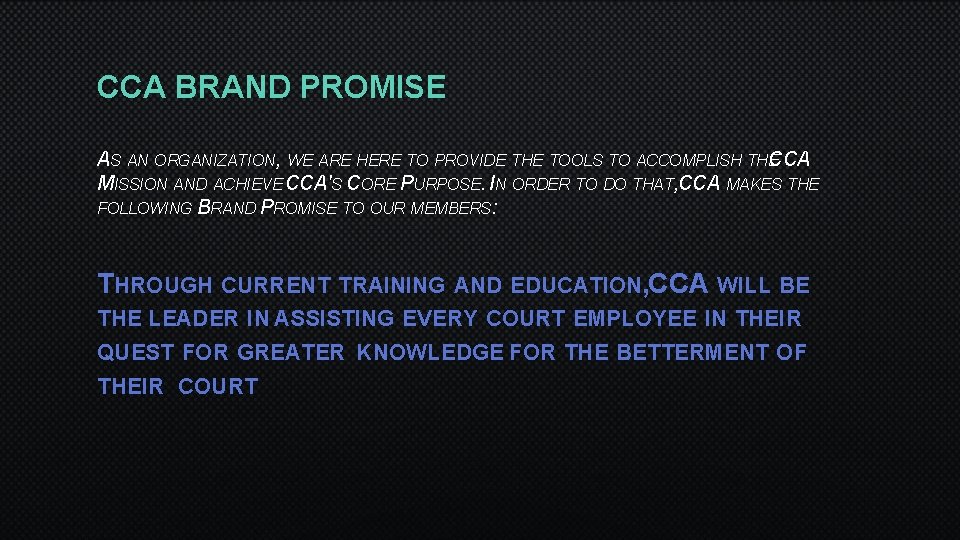 CCA BRAND PROMISE

AS AN ORGANIZATION, WE ARE HERE TO PROVIDE THE TOOLS TO ACCOMPLISH THE CCA MISSION AND ACHIEVE CCA'S CORE PURPOSE. IN ORDER TO DO THAT, CCA MAKES THE FOLLOWING BRAND PROMISE TO OUR MEMBERS:

THROUGH CURRENT TRAINING AND EDUCATION, CCA WILL BE THE LEADER IN ASSISTING EVERY COURT EMPLOYEE IN THEIR QUEST FOR GREATER KNOWLEDGE FOR THE BETTERMENT OF THEIR COURT